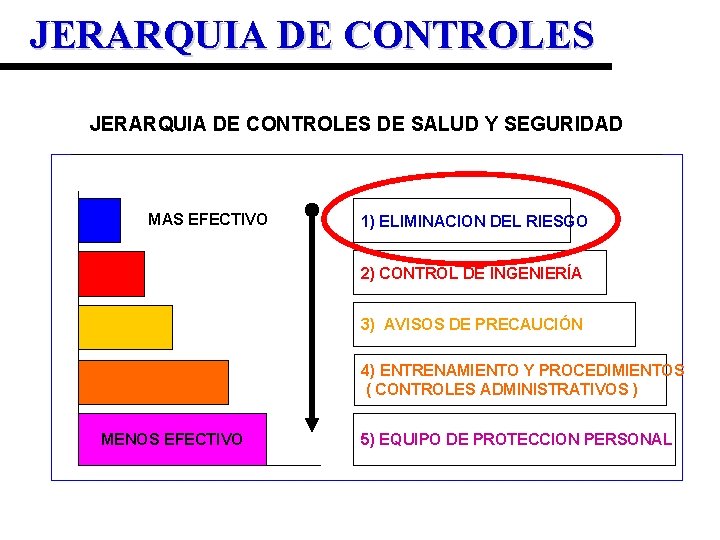 JERARQUIA DE CONTROLES

JERARQUIA DE CONTROLES DE SALUD Y SEGURIDAD

MAS EFECTIVO

MENOS EFECTIVO

1) ELIMINACION DEL RIESGO

2) CONTROL DE INGENIERÍA

3) AVISOS DE PRECAUCIÓN

4) ENTRENAMIENTO Y PROCEDIMIENTOS ( CONTROLES ADMINISTRATIVOS )

5) EQUIPO DE PROTECCION PERSONAL